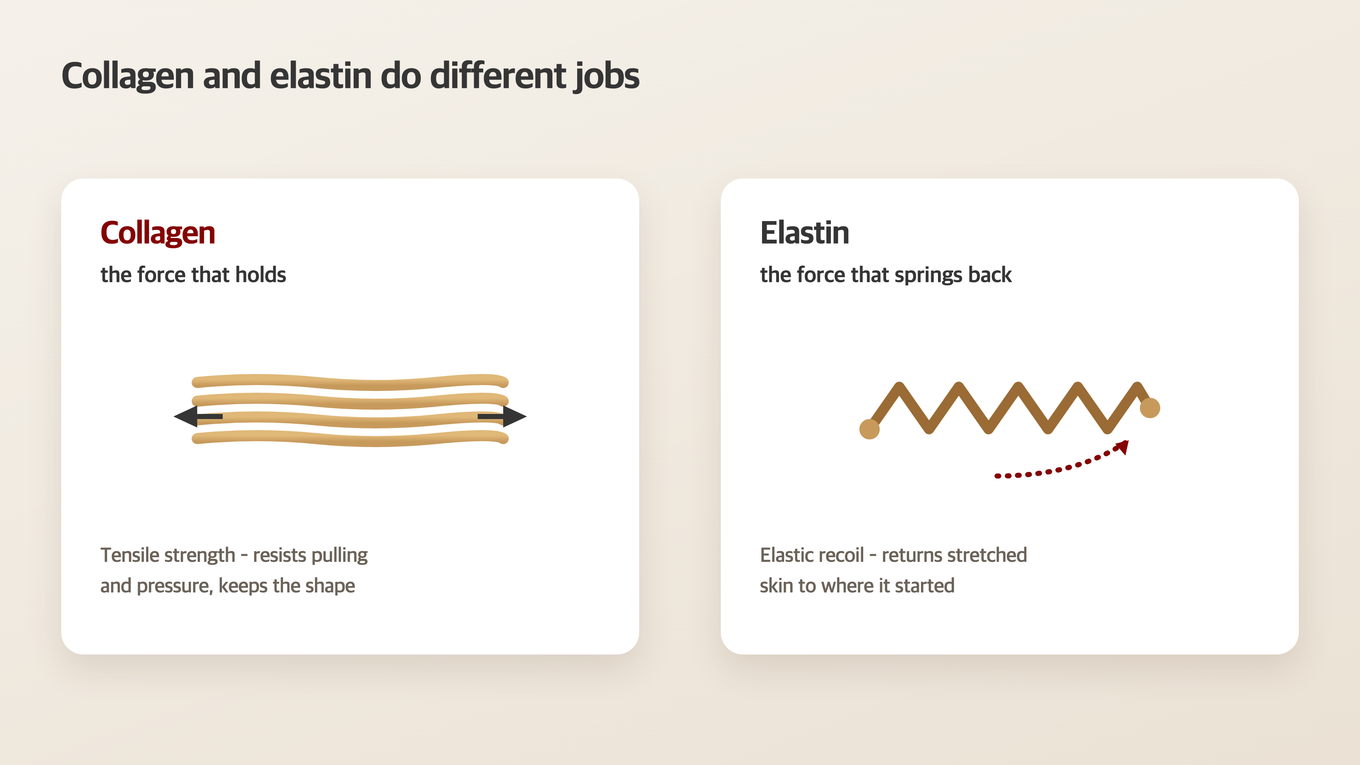 Collagen and elastin do different jobs

Collagen
the force that holds

Tensile strength - resists pulling and pressure, keeps the shape

Elastin
the force that springs back

Elastic recoil - returns stretched skin to where it started